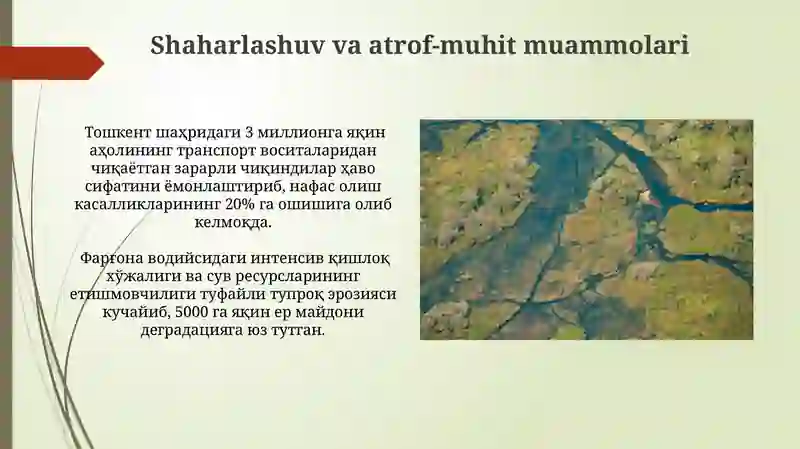 Shaharlashuv va atrof-muhit muammolari

Тошкент шаҳридаги 3 миллионга яқин аҳолининг транспорт воситаларидан чиқаётган зарарли чиқиндилар ҳаво сифатини ёмонлаштириб, нафас олиш касалликларининг 20% га ошишига олиб келмоқда.

Фарғона водийсидаги интенсив қишлоқ хўжалиги ва сув ресурсларининг етишмовчилиги туфайли тупроқ эрозияси кучайиб, 5000 га яқин ер майдони деградацияга юз тутган.